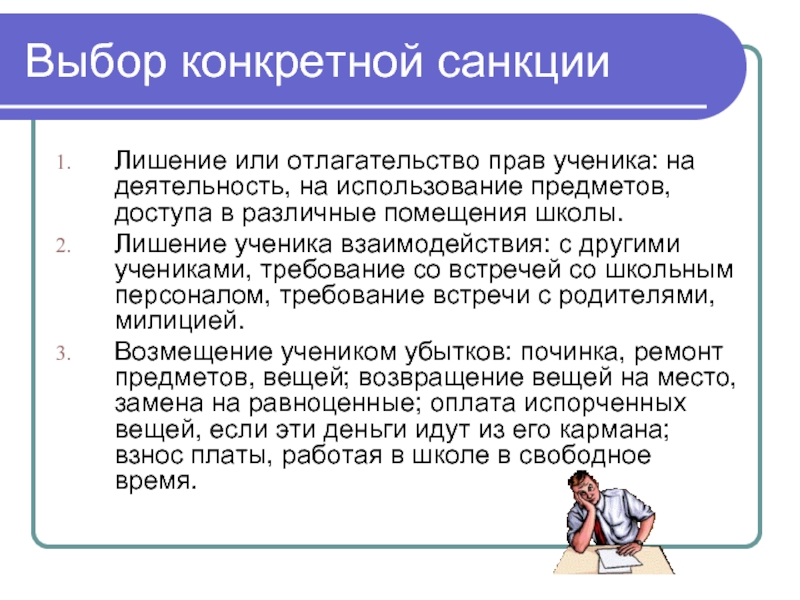 Выбор конкретной санкции

1. Лишение или отлагательство прав ученика: на деятельность, на использование предметов, доступа в различные помещения школы.
2. Лишение ученика взаимодействия: с другими учениками, требование со встречей со школьным персоналом, требование встречи с родителями, милицией.
3. Возмещение учеником убытков: починка, ремонт предметов, вещей; возвращение вещей на место, замена на равноценные; оплата испорченных вещей, если эти деньги идут из его кармана; взнос платы, работая в школе в свободное время.